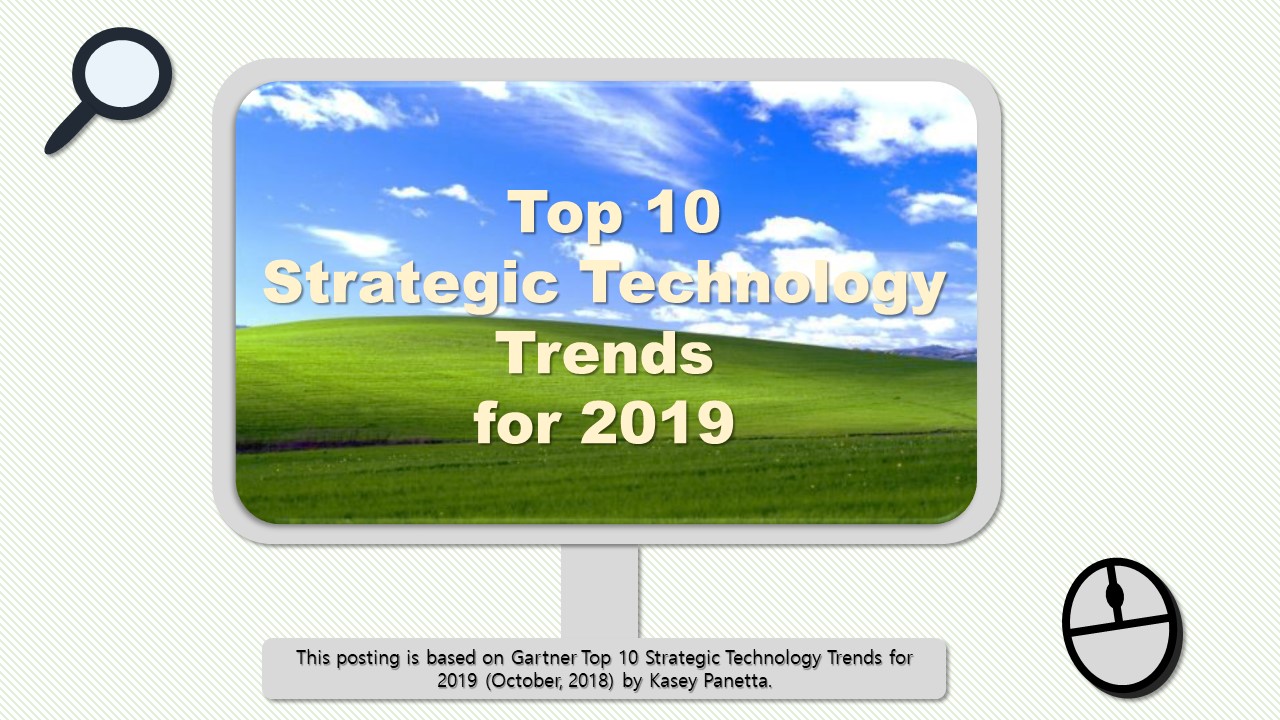 Top 10
Strategic Technology
Trends
for 2019

This posting is based on Gartner Top 10 Strategic Technology Trends for 2019 (October, 2018) by Kasey Panetta.